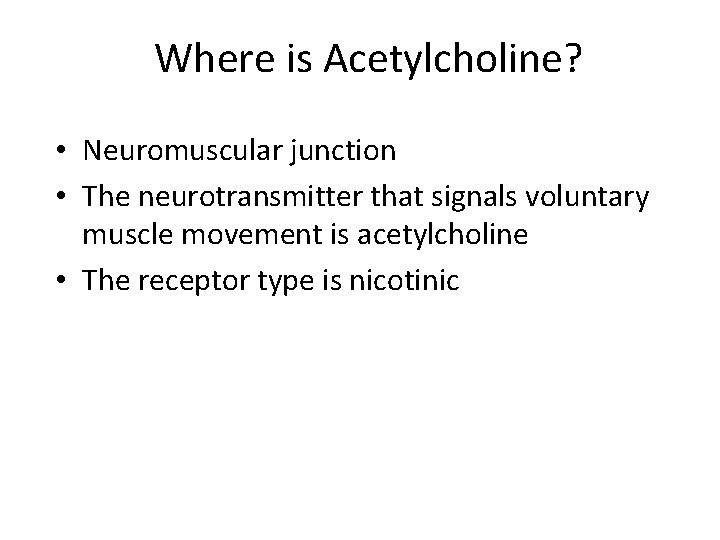 Where is Acetylcholine?

• Neuromuscular junction
• The neurotransmitter that signals voluntary muscle movement is acetylcholine
• The receptor type is nicotinic